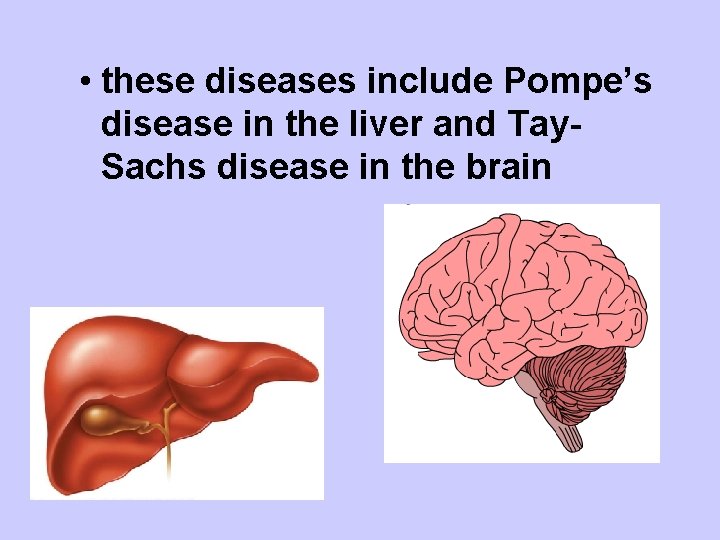 • these diseases include Pompe's disease in the liver and Tay-Sachs disease in the brain